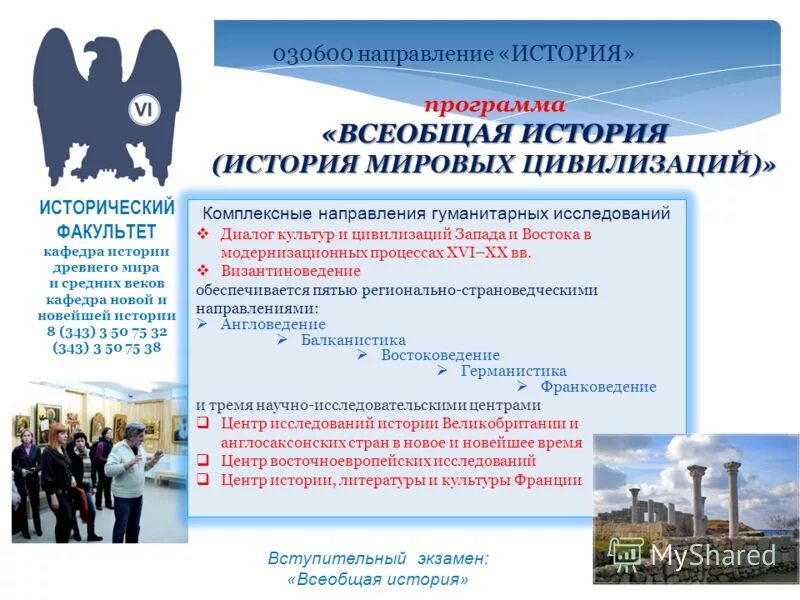 VI

ИСТОРИЧЕСКИЙ ФАКУЛЬТЕТ
кафедра истории древнего мира и средних веков
кафедра новой и новейшей истории
8 (343) 3 50 75 32
(343) 3 50 75 38

030600 направление «ИСТОРИЯ»

программа
«ВСЕОБЩАЯ ИСТОРИЯ
(ИСТОРИЯ МИРОВЫХ ЦИВИЛИЗАЦИЙ)»

Комплексные направления гуманитарных исследований
❖ Диалог культур и цивилизаций Запада и Востока в модернизационных процессах XVI–XX вв.
❖ Византиноведение
обеспечивается пятью регионально-страноведческими направлениями:
➢ Англоведение
➢ Балканистика
➢ Востоковедение
➢ Германистика
➢ Франковедение
и тремя научно-исследовательскими центрами
❑ Центр исследований истории Великобритании и англосаксонских стран в новое и новейшее время
❑ Центр восточноевропейских исследований
❑ Центр истории, литературы и культуры Франции

Вступительный экзамен:
«Всеобщая история»

MyShared